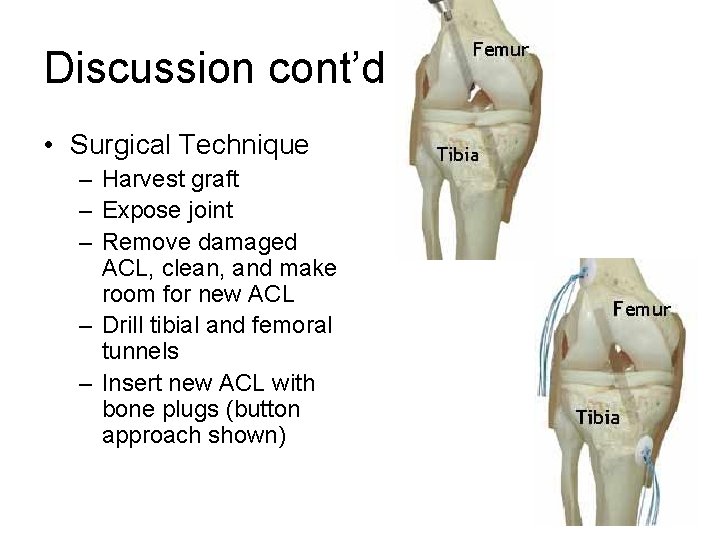 Discussion cont'd

• Surgical Technique
 – Harvest graft
 – Expose joint
 – Remove damaged ACL, clean, and make room for new ACL
 – Drill tibial and femoral tunnels
 – Insert new ACL with bone plugs (button approach shown)

Femur
Tibia

Femur
Tibia